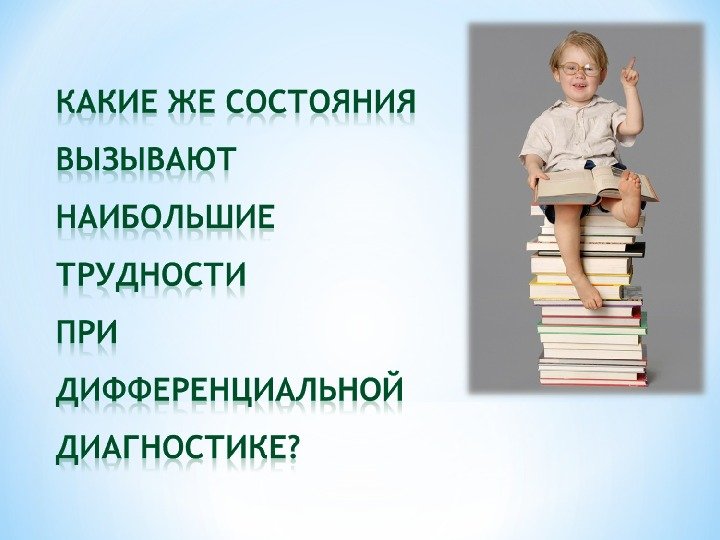 КАКИЕ ЖЕ СОСТОЯНИЯ ВЫЗЫВАЮТ НАИБОЛЬШИЕ ТРУДНОСТИ ПРИ ДИФФЕРЕНЦИАЛЬНОЙ ДИАГНОСТИКЕ?